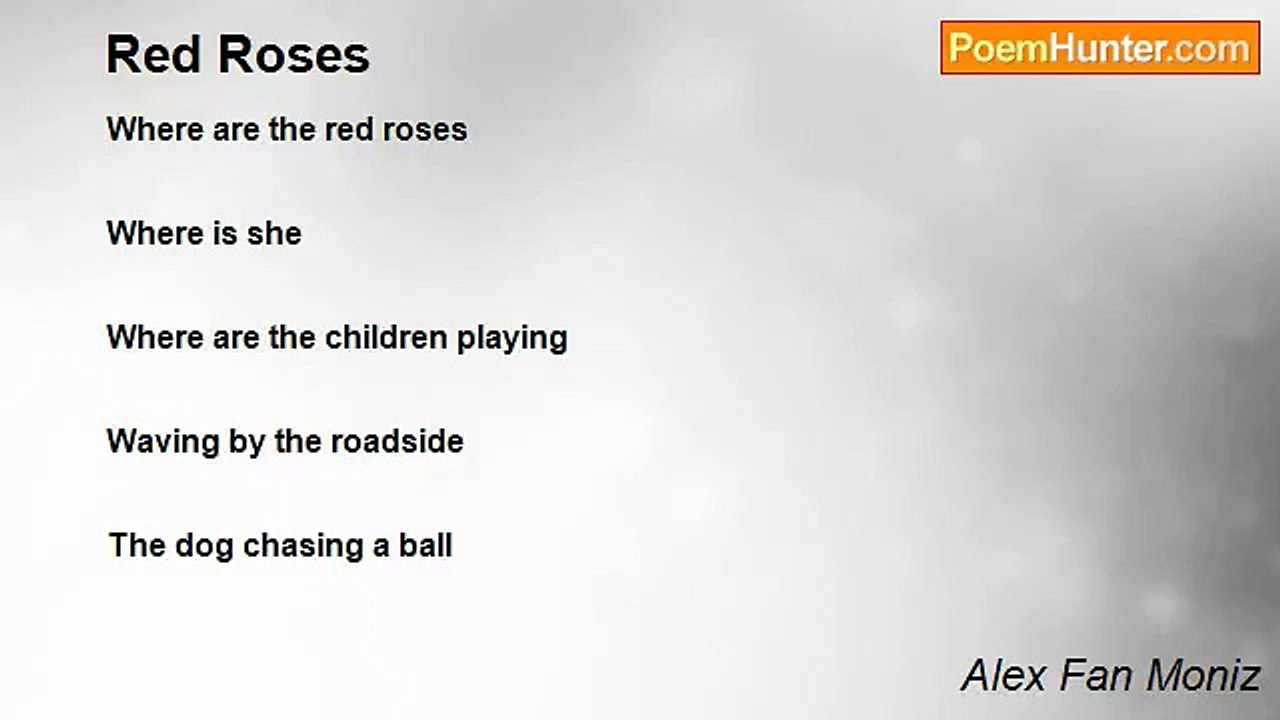 Red Roses

PoemHunter.com

Where are the red roses

Where is she

Where are the children playing

Waving by the roadside

The dog chasing a ball

Alex Fan Moniz